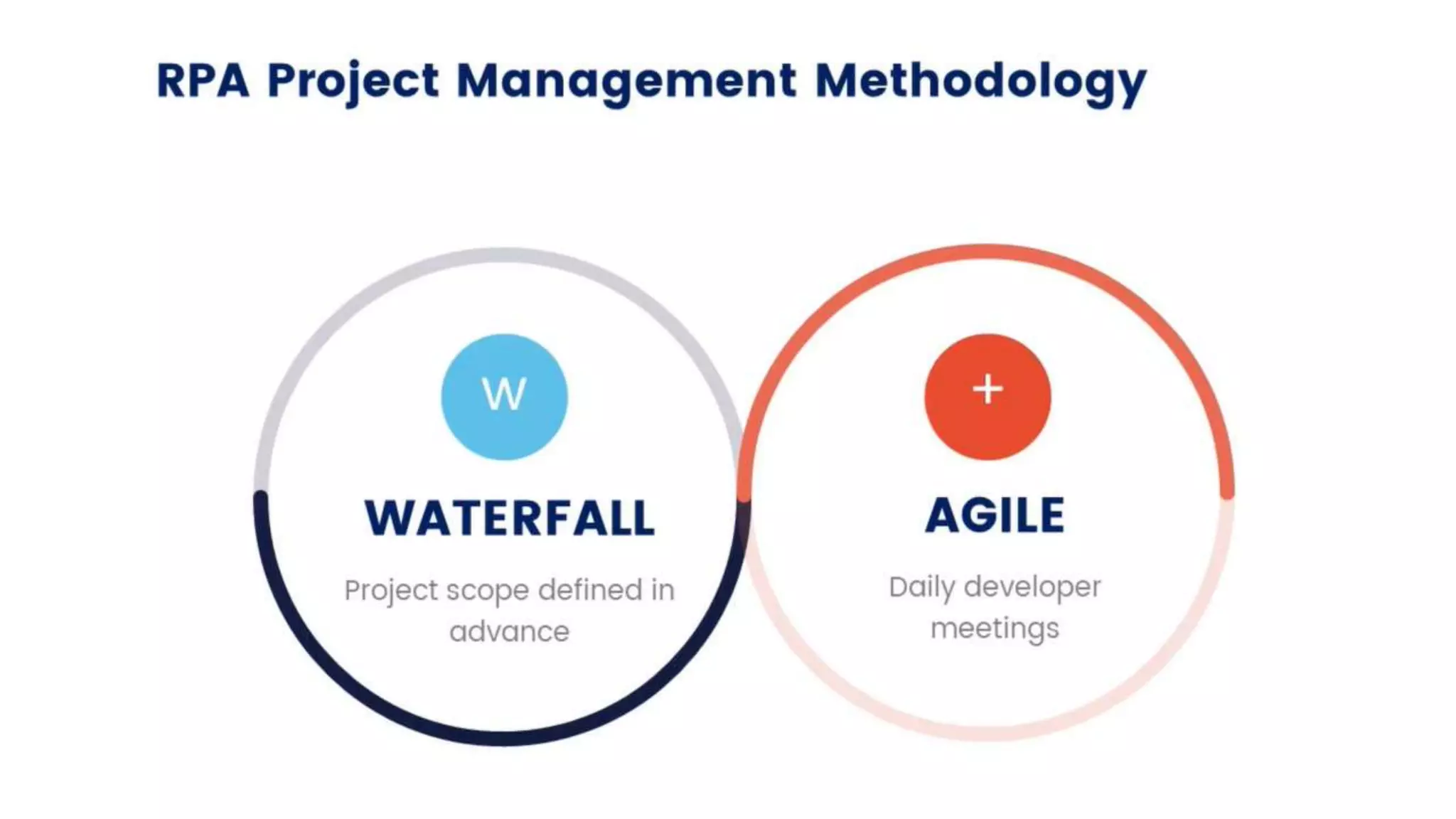 RPA Project Management Methodology

W

WATERFALL

Project scope defined in advance

+

AGILE

Daily developer meetings